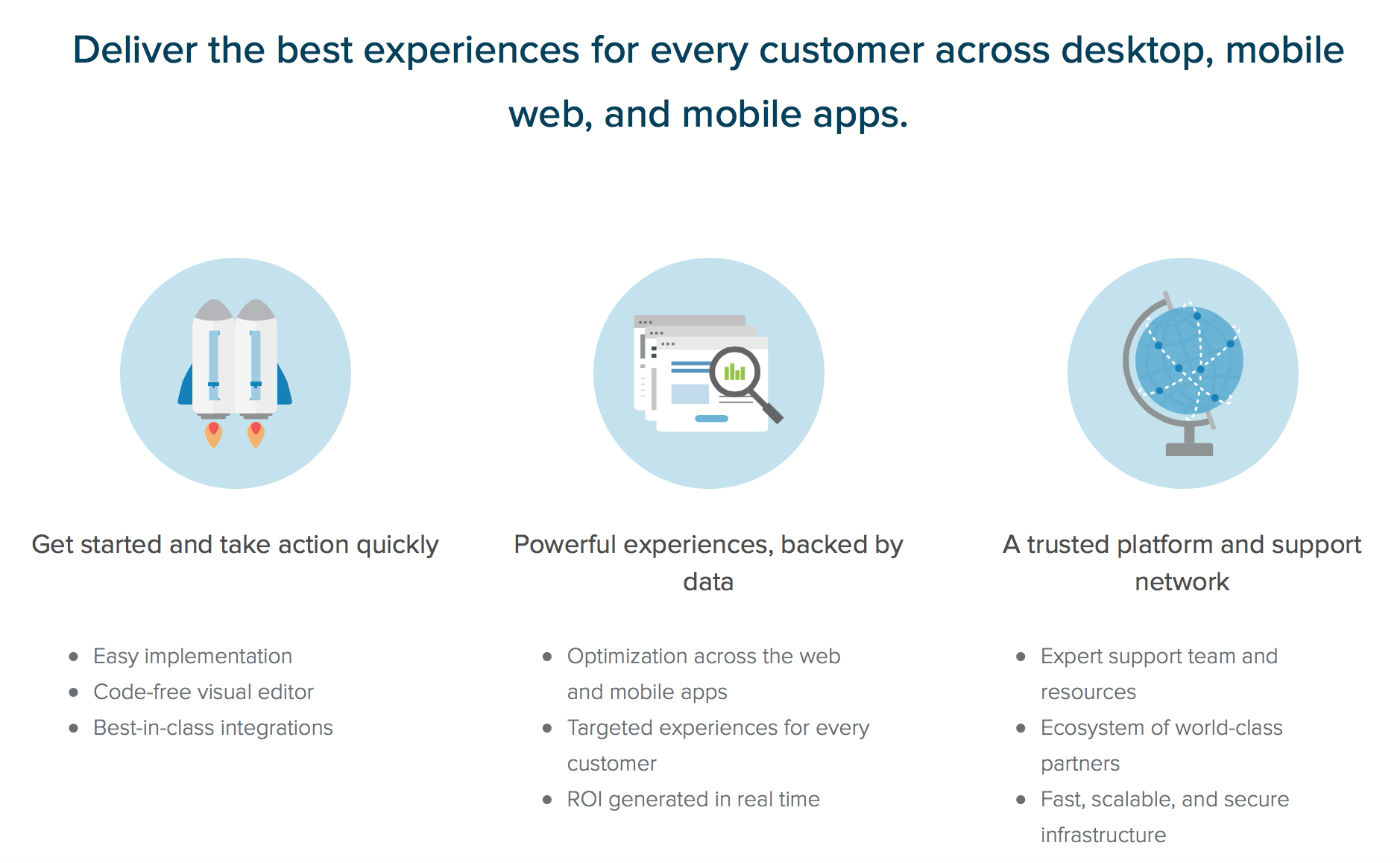 Deliver the best experiences for every customer across desktop, mobile web, and mobile apps.

Get started and take action quickly

- Easy implementation
- Code-free visual editor
- Best-in-class integrations

Powerful experiences, backed by data

- Optimization across the web and mobile apps
- Targeted experiences for every customer
- ROI generated in real time

A trusted platform and support network

- Expert support team and resources
- Ecosystem of world-class partners
- Fast, scalable, and secure infrastructure